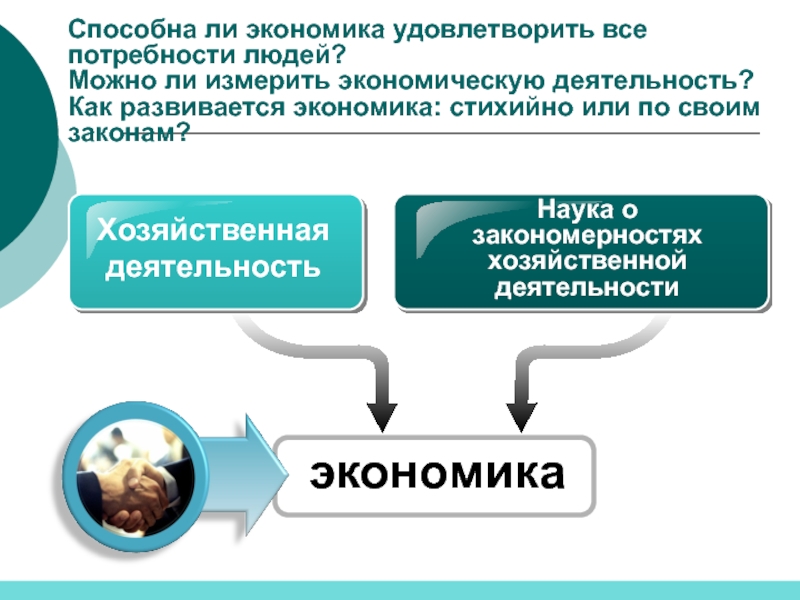 Способна ли экономика удовлетворить все потребности людей?
Можно ли измерить экономическую деятельность?
Как развивается экономика: стихийно или по своим законам?

Хозяйственная деятельность

Наука о закономерностях хозяйственной деятельности

экономика